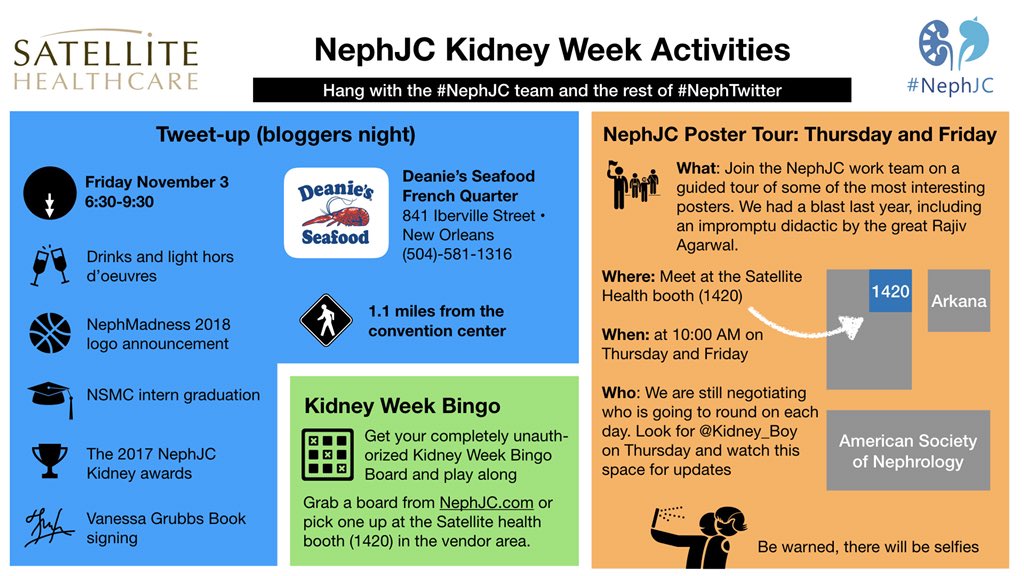 SATELLITE HEALTHCARE

NephJC Kidney Week Activities

Hang with the #NephJC team and the rest of #NephTwitter

#NephJC

Tweet-up (bloggers night)

Friday November 3
6:30-9:30

Drinks and light hors d'oeuvres

NephMadness 2018 logo announcement

NSMC intern graduation

The 2017 NephJC Kidney awards

Vanessa Grubbs Book signing

Deanie's Seafood

Deanie's Seafood French Quarter
841 Iberville Street • New Orleans
(504)-581-1316

1.1 miles from the convention center

Kidney Week Bingo

Get your completely unauthorized Kidney Week Bingo Board and play along

Grab a board from NephJC.com or pick one up at the Satellite health booth (1420) in the vendor area.

NephJC Poster Tour: Thursday and Friday

What: Join the NephJC work team on a guided tour of some of the most interesting posters. We had a blast last year, including an impromptu didactic by the great Rajiv Agarwal.

Where: Meet at the Satellite Health booth (1420)

When: at 10:00 AM on Thursday and Friday

Who: We are still negotiating who is going to round on each day. Look for @Kidney_Boy on Thursday and watch this space for updates

1420

Arkana

American Society of Nephrology

Be warned, there will be selfies